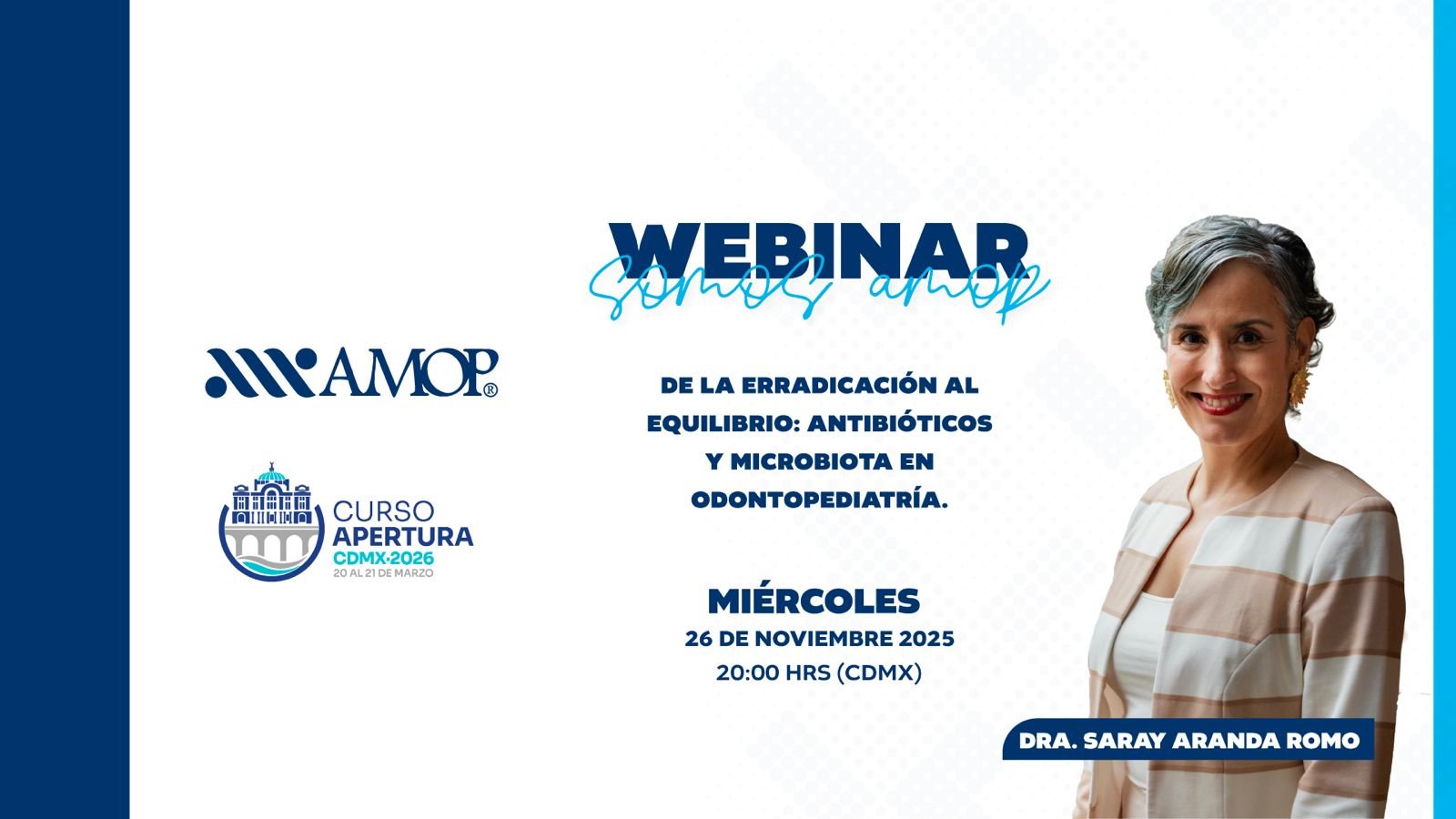 AMOP®

CURSO APERTURA
CDMX·2026
20 AL 21 DE MARZO

WEBINAR
somos amop

DE LA ERRADICACIÓN AL EQUILIBRIO: ANTIBIÓTICOS Y MICROBIOTA EN ODONTOPEDIATRÍA.

MIÉRCOLES
26 DE NOVIEMBRE 2025
20:00 HRS (CDMX)

DRA. SARAY ARANDA ROMO